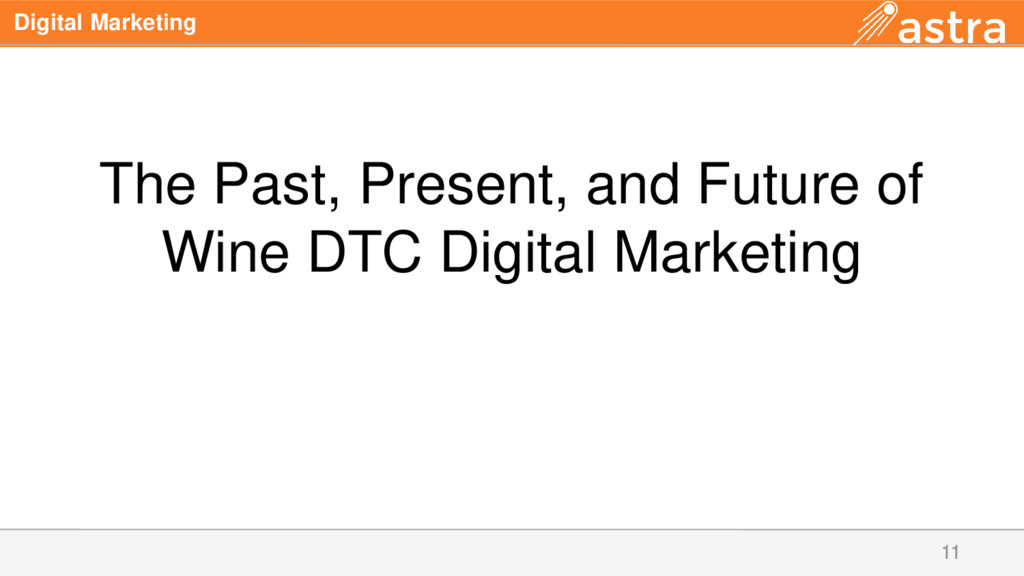 Digital Marketing

astra

The Past, Present, and Future of Wine DTC Digital Marketing

11